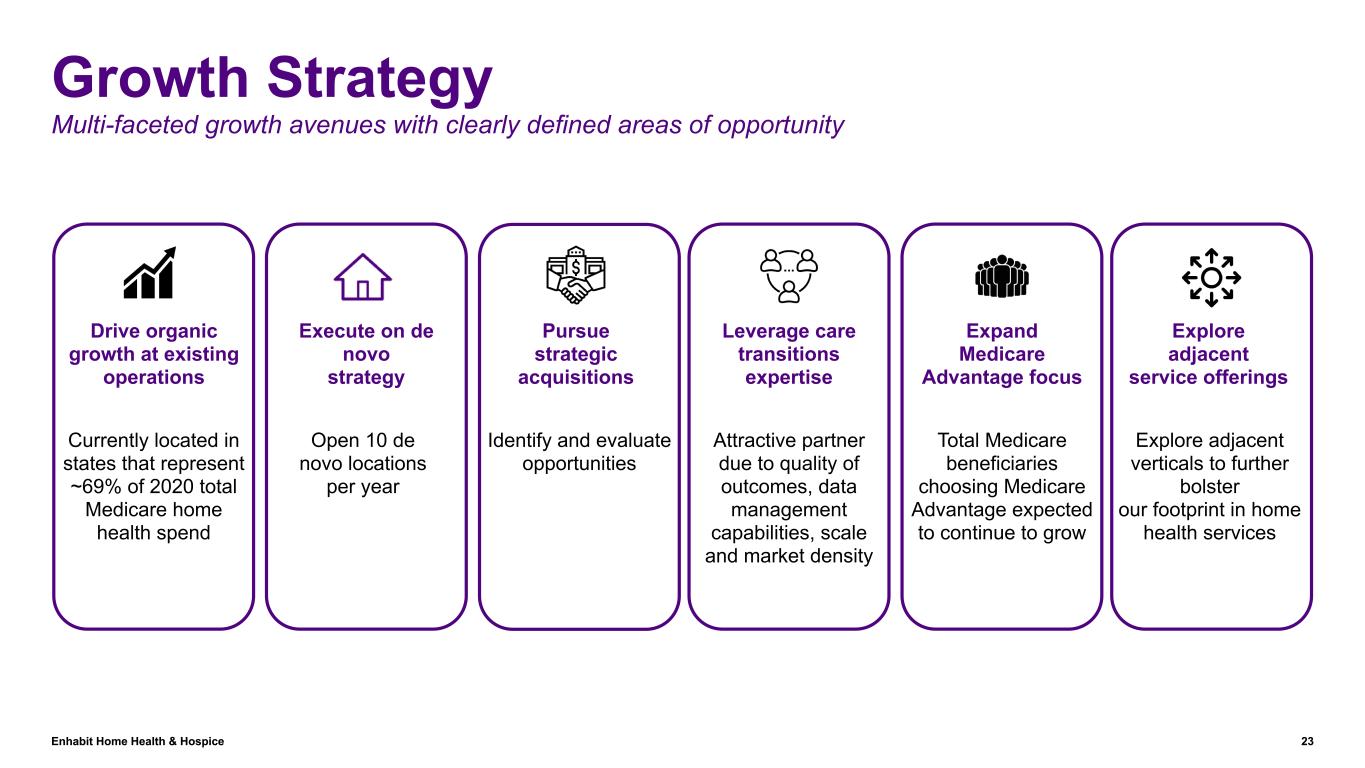 Growth Strategy
Multi-faceted growth avenues with clearly defined areas of opportunity

Drive organic growth at existing operations

Currently located in states that represent ~69% of 2020 total Medicare home health spend

Execute on de novo strategy

Open 10 de novo locations per year

Pursue strategic acquisitions

Identify and evaluate opportunities

Leverage care transitions expertise

Attractive partner due to quality of outcomes, data management capabilities, scale and market density

Expand Medicare Advantage focus

Total Medicare beneficiaries choosing Medicare Advantage expected to continue to grow

Explore adjacent service offerings

Explore adjacent verticals to further bolster our footprint in home health services

Enhabit Home Health & Hospice

23